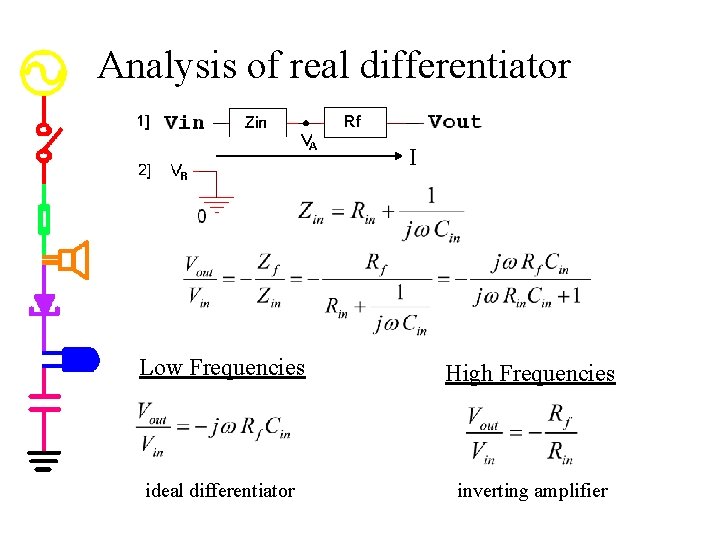 Analysis of real differentiator

1] Vin Zin $V_A$ Rf Vout

I

2] $V_R$

0

$Z_{in} = R_{in} + \frac{1}{j\omega C_{in}}$

$\frac{V_{out}}{V_{in}} = -\frac{Z_f}{Z_{in}} = -\frac{R_f}{R_{in} + \frac{1}{j\omega C_{in}}} = -\frac{j\omega R_f C_{in}}{j\omega R_{in} C_{in} + 1}$

Low Frequencies

$\frac{V_{out}}{V_{in}} = -j\omega R_f C_{in}$

ideal differentiator

High Frequencies

$\frac{V_{out}}{V_{in}} = -\frac{R_f}{R_{in}}$

inverting amplifier